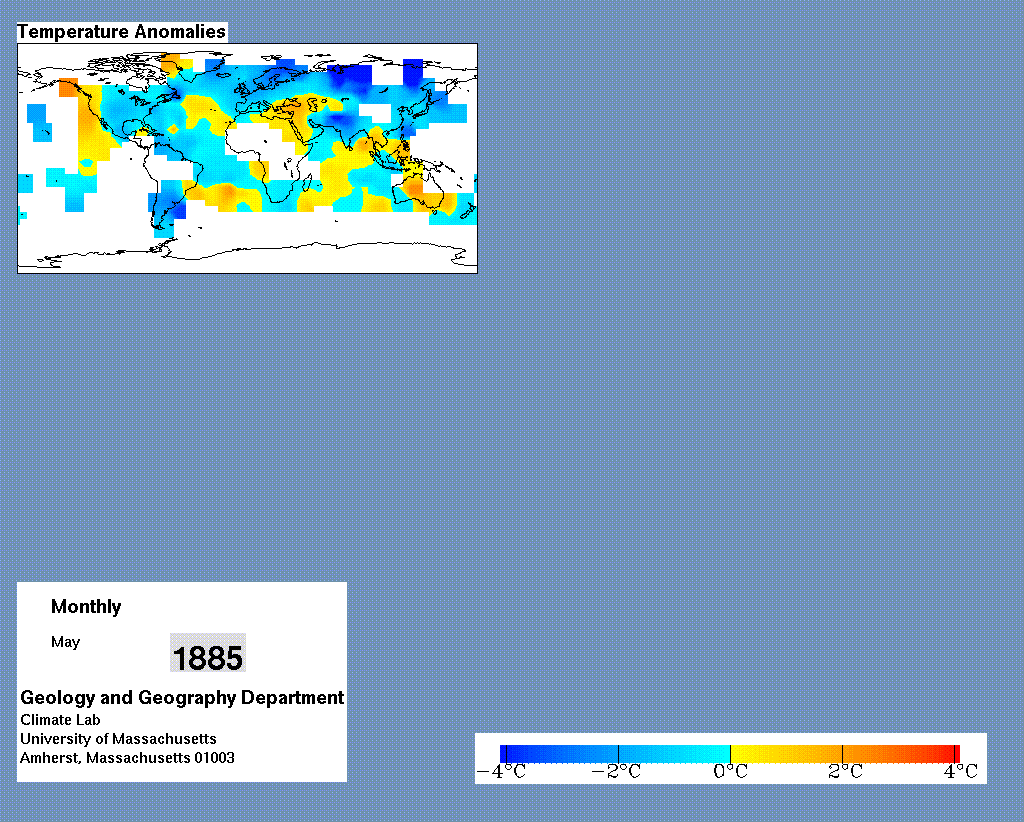 Temperature Anomalies

Monthly

May

1885

Geology and Geography Department
Climate Lab
University of Massachusetts
Amherst, Massachusetts 01003

$-4°C$ $-2°C$ $0°C$ $2°C$ $4°C$